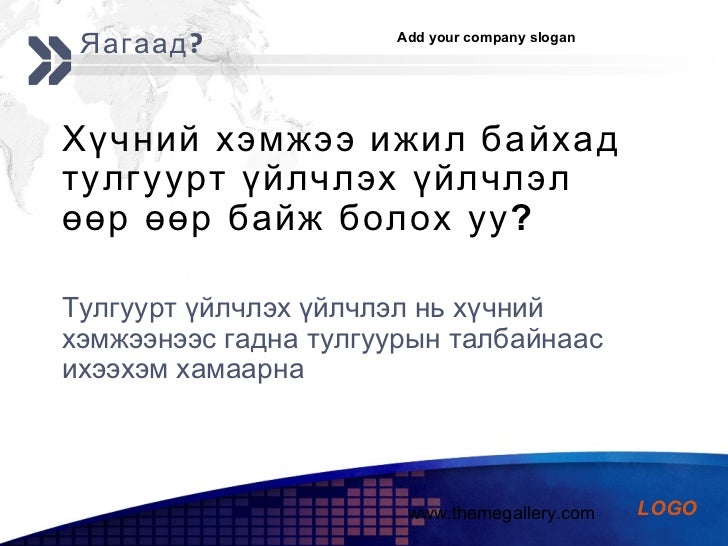 Яагаад?

Add your company slogan

Хүчний хэмжээ ижил байхад тулгуурт үйлчлэх үйлчлэл өөр өөр байж болох уу?

Тулгуурт үйлчлэх үйлчлэл нь хүчний хэмжээнээс гадна тулгуурын талбайнаас ихээхэм хамаарна

www.themegallery.com

LOGO